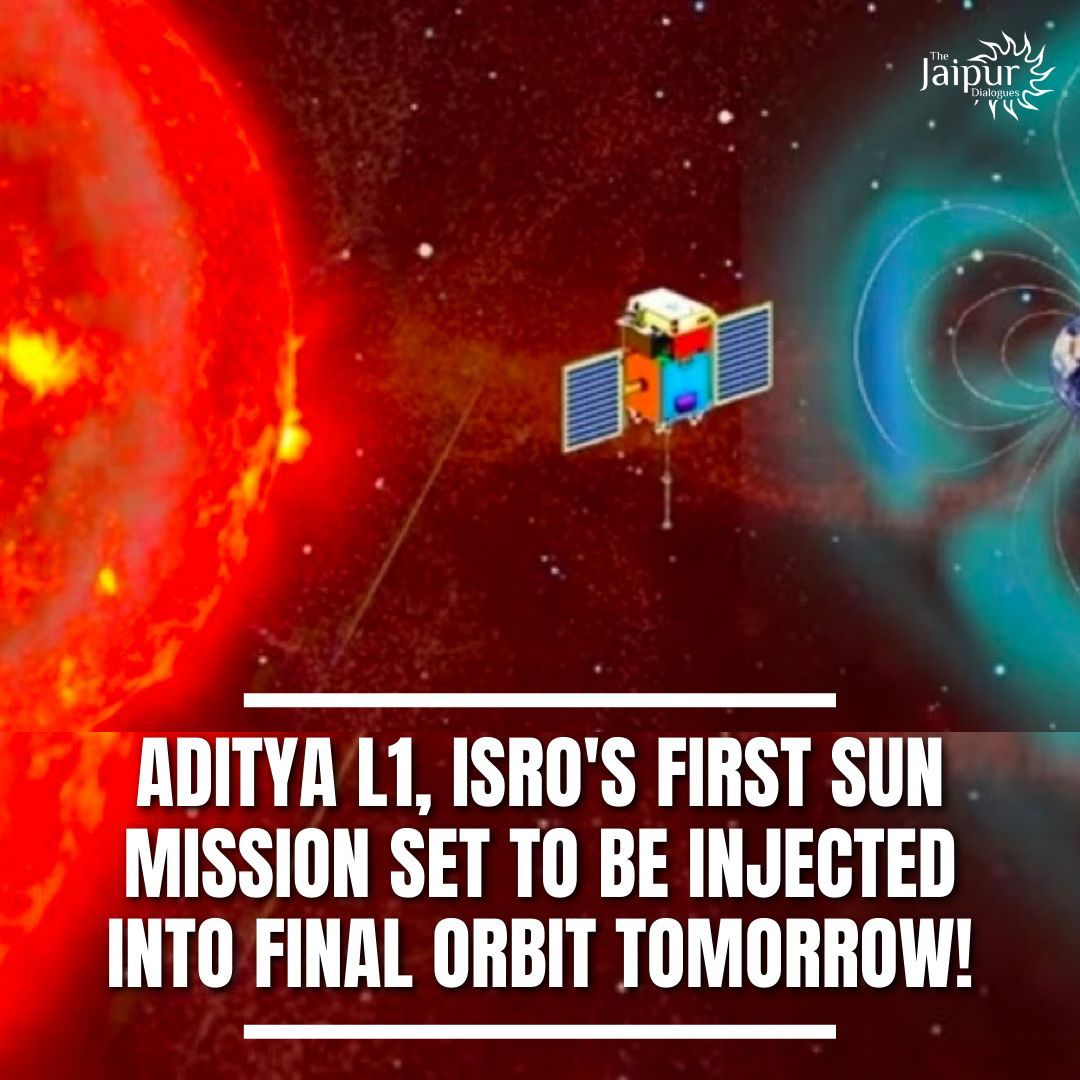 The Jaipur Dialogues

ADITYA L1, ISRO'S FIRST SUN MISSION SET TO BE INJECTED INTO FINAL ORBIT TOMORROW!